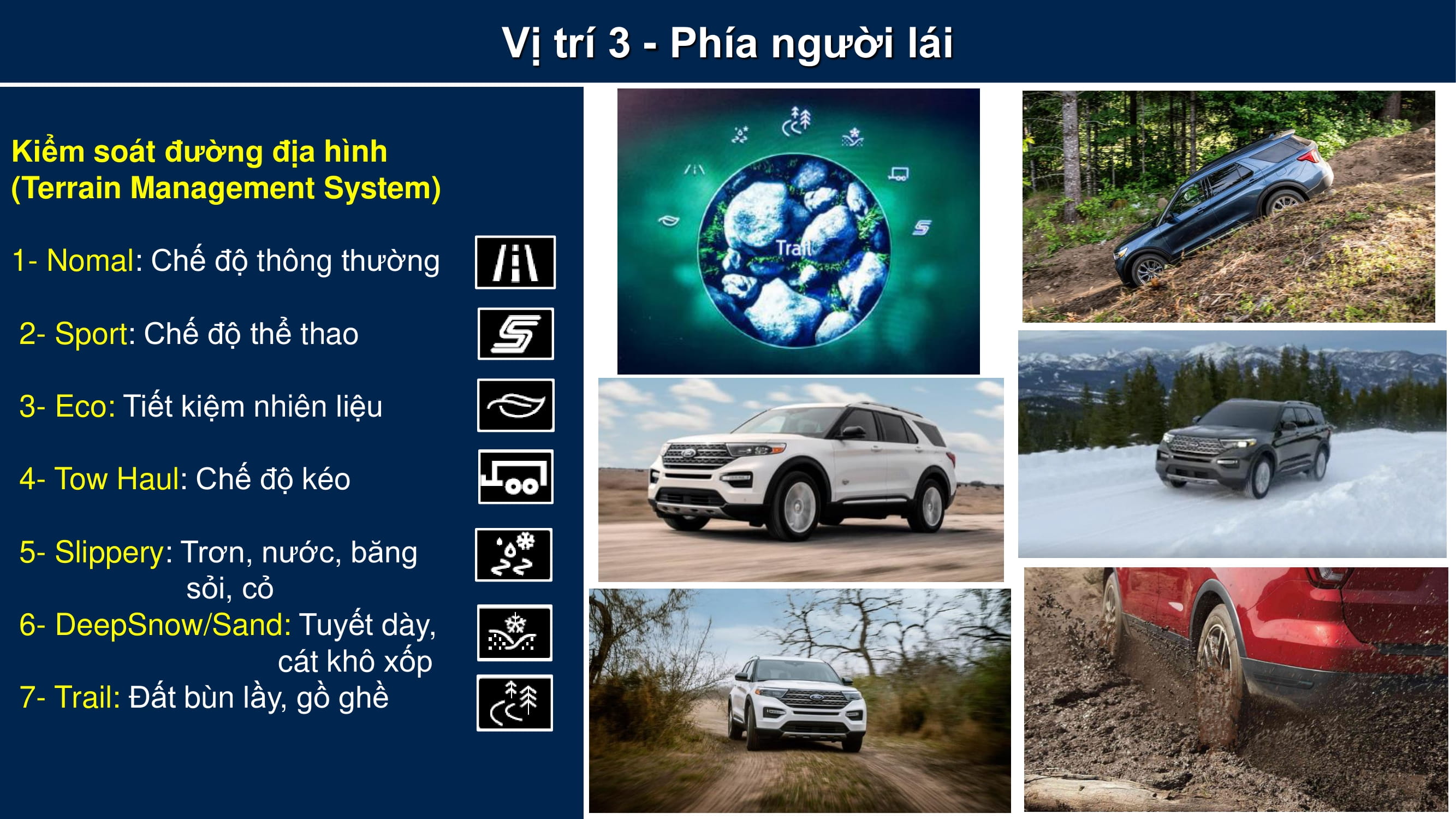 Vị trí 3 - Phía người lái

Kiểm soát đường địa hình
(Terrain Management System)

1- Nomal: Chế độ thông thường

2- Sport: Chế độ thể thao

3- Eco: Tiết kiệm nhiên liệu

4- Tow Haul: Chế độ kéo

5- Slippery: Trơn, nước, băng sỏi, cỏ

6- DeepSnow/Sand: Tuyết dày, cát khô xốp

7- Trail: Đất bùn lầy, gồ ghề

Trail